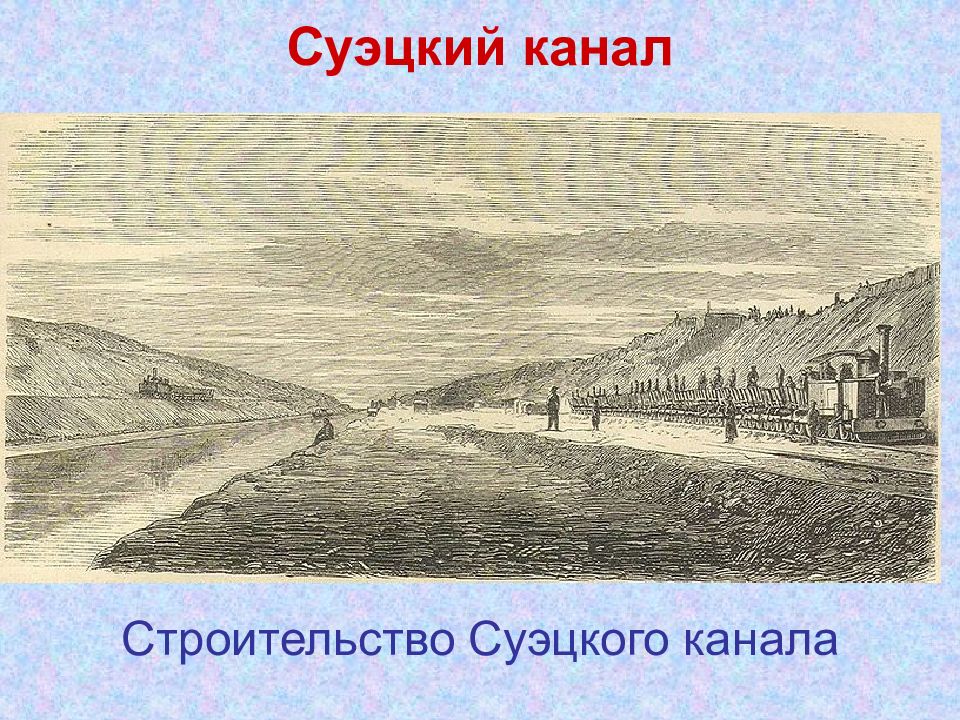 Суэцкий канал

Строительство Суэцкого канала